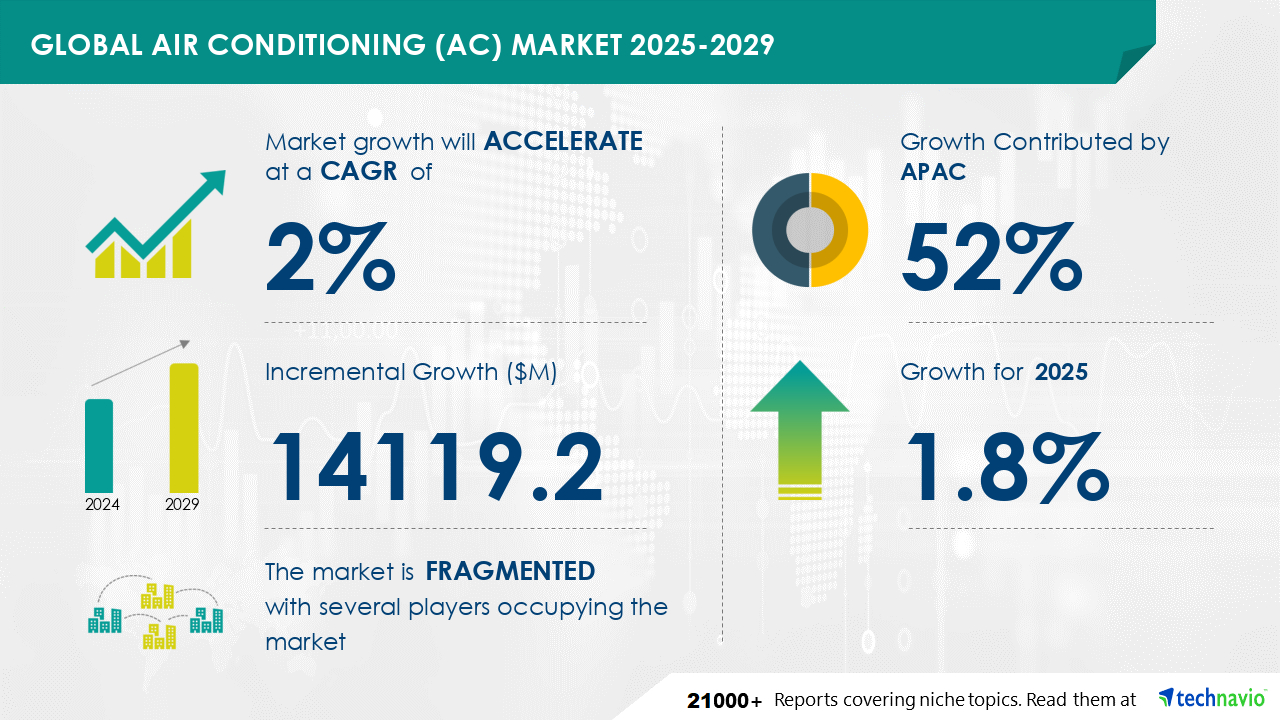 GLOBAL AIR CONDITIONING (AC) MARKET 2025-2029

Market growth will ACCELERATE at a CAGR of

2%

Incremental Growth ($M)

14119.2

2024 2029

The market is FRAGMENTED with several players occupying the market

Growth Contributed by APAC

52%

Growth for 2025

1.8%

21000+ Reports covering niche topics. Read them at technavio